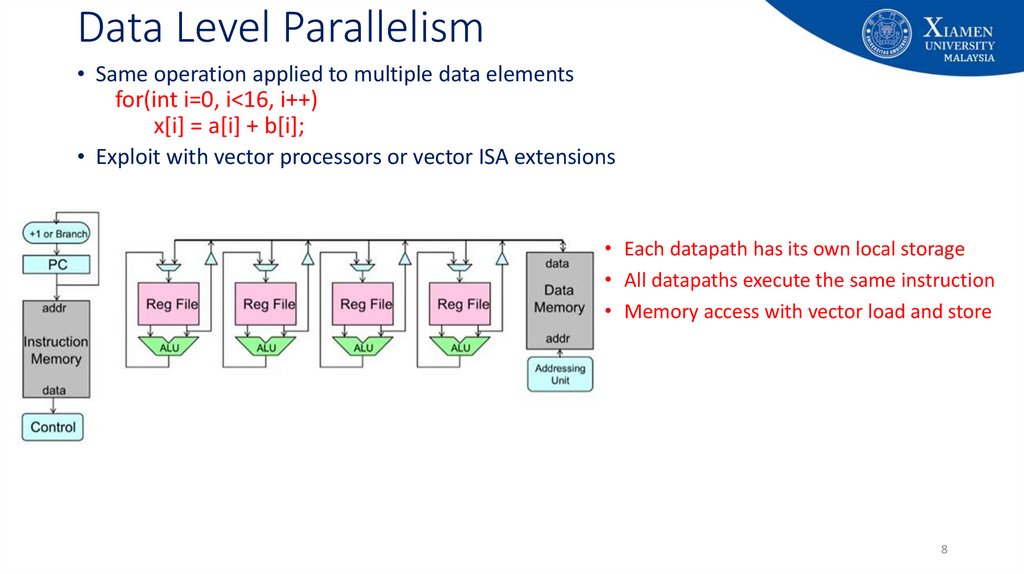 Data Level Parallelism

XIAMEN UNIVERSITY MALAYSIA

• Same operation applied to multiple data elements
for(int i=0, i<16, i++)
x[i] = a[i] + b[i];

• Exploit with vector processors or vector ISA extensions

+1 or Branch

PC

addr

Instruction Memory

data

Control

Reg File

ALU

Reg File

ALU

Reg File

ALU

Reg File

ALU

data

Data Memory

addr

Addressing Unit

• Each datapath has its own local storage
• All datapaths execute the same instruction
• Memory access with vector load and store

8